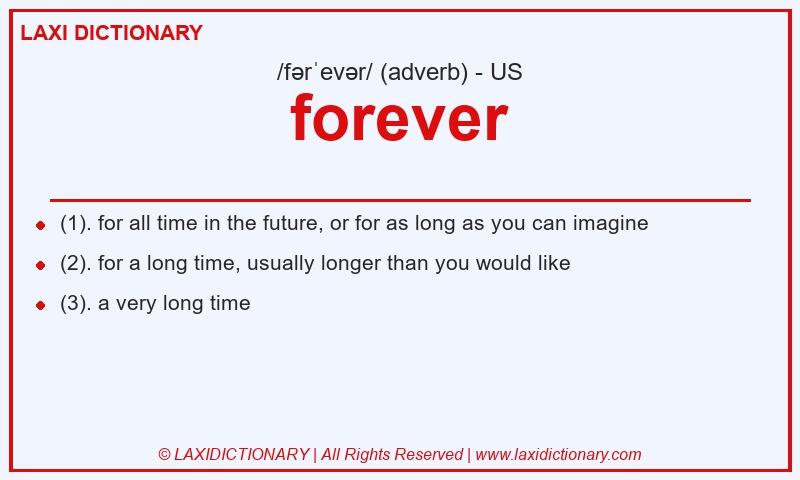 LAXI DICTIONARY

/fərˈevər/ (adverb) - US

forever

- (1). for all time in the future, or for as long as you can imagine
- (2). for a long time, usually longer than you would like
- (3). a very long time

© LAXIDICTIONARY | All Rights Reserved | www.laxidictionary.com